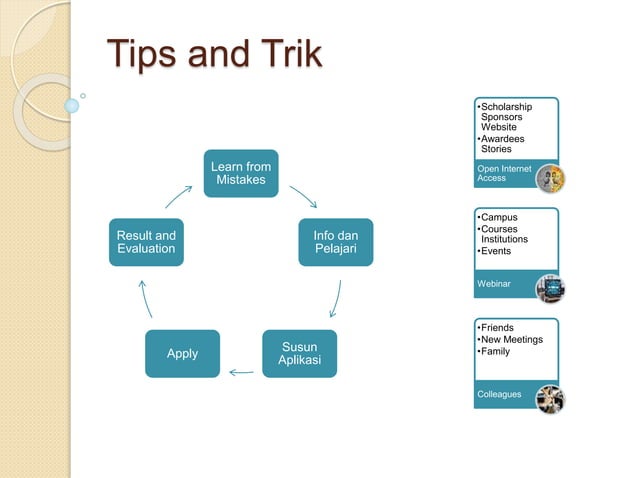 Tips and Trik

Learn from Mistakes

Info dan Pelajari

Susun Aplikasi

Apply

Result and Evaluation

•Scholarship Sponsors Website
•Awardees Stories

Open Internet Access

•Campus
•Courses Institutions
•Events

Webinar

•Friends
•New Meetings
•Family

Colleagues